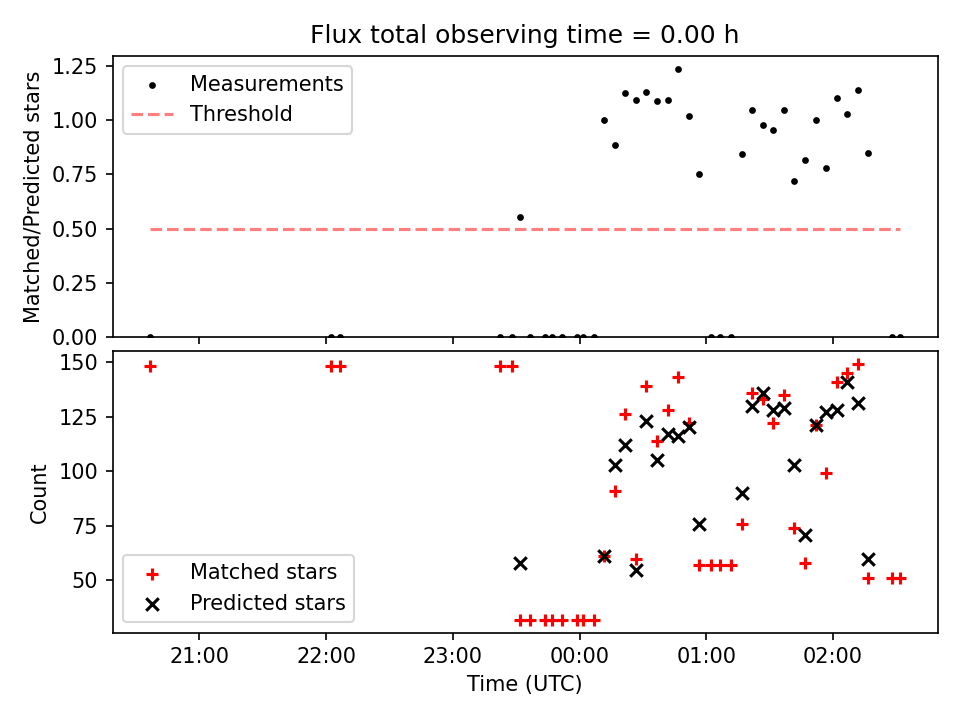 Flux total observing time = 0.00 h

Measurements
Threshold

Matched/Predicted stars
1.25
1.00
0.75
0.50
0.25
0.00

Count
150
125
100
75
50

Matched stars
Predicted stars

21:00
22:00
23:00
00:00
01:00
02:00

Time (UTC)